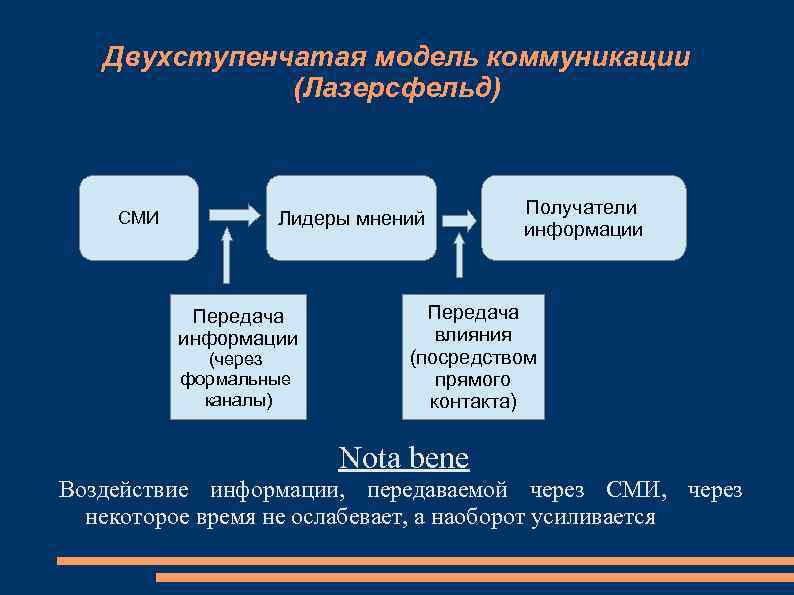 Двухступенчатая модель коммуникации
(Лазерсфельд)

СМИ

Лидеры мнений

Получатели информации

Передача информации (через формальные каналы)

Передача влияния (посредством прямого контакта)

Nota bene

Воздействие информации, передаваемой через СМИ, через некоторое время не ослабевает, а наоборот усиливается